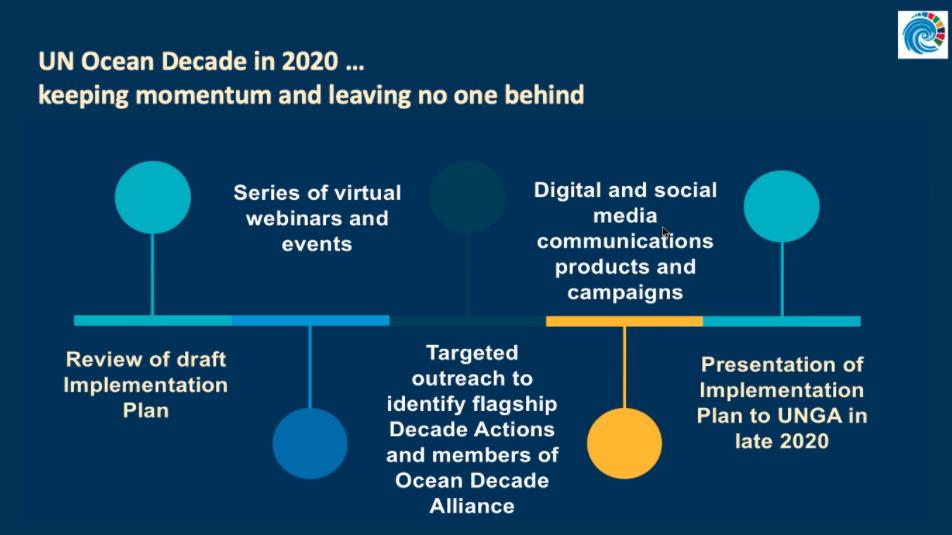 UN Ocean Decade in 2020 …
keeping momentum and leaving no one behind

Review of draft Implementation Plan

Series of virtual webinars and events

Targeted outreach to identify flagship Decade Actions and members of Ocean Decade Alliance

Digital and social media communications products and campaigns

Presentation of Implementation Plan to UNGA in late 2020